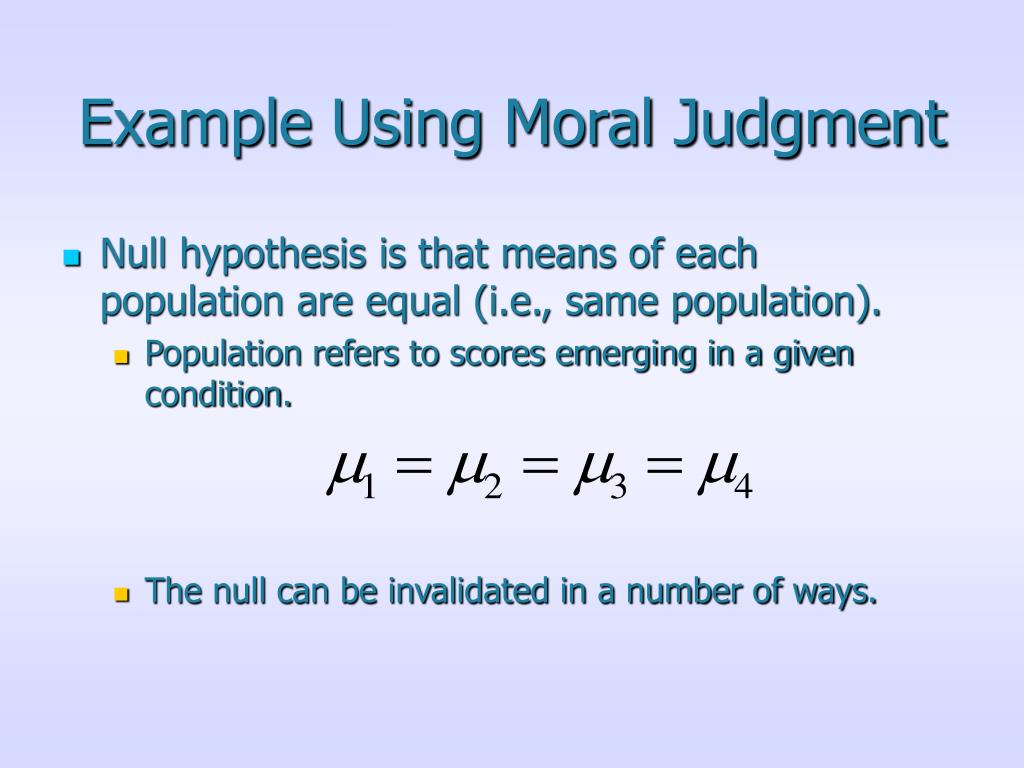 Example Using Moral Judgment

Null hypothesis is that means of each population are equal (i.e., same population).

Population refers to scores emerging in a given condition.

$\mu_1 = \mu_2 = \mu_3 = \mu_4$

The null can be invalidated in a number of ways.